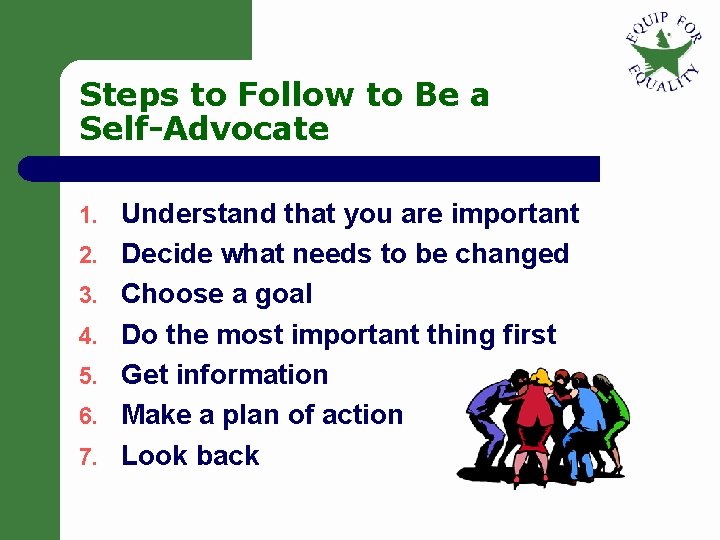 EQUIP FOR EQUALITY

Steps to Follow to Be a Self-Advocate

1. Understand that you are important
2. Decide what needs to be changed
3. Choose a goal
4. Do the most important thing first
5. Get information
6. Make a plan of action
7. Look back